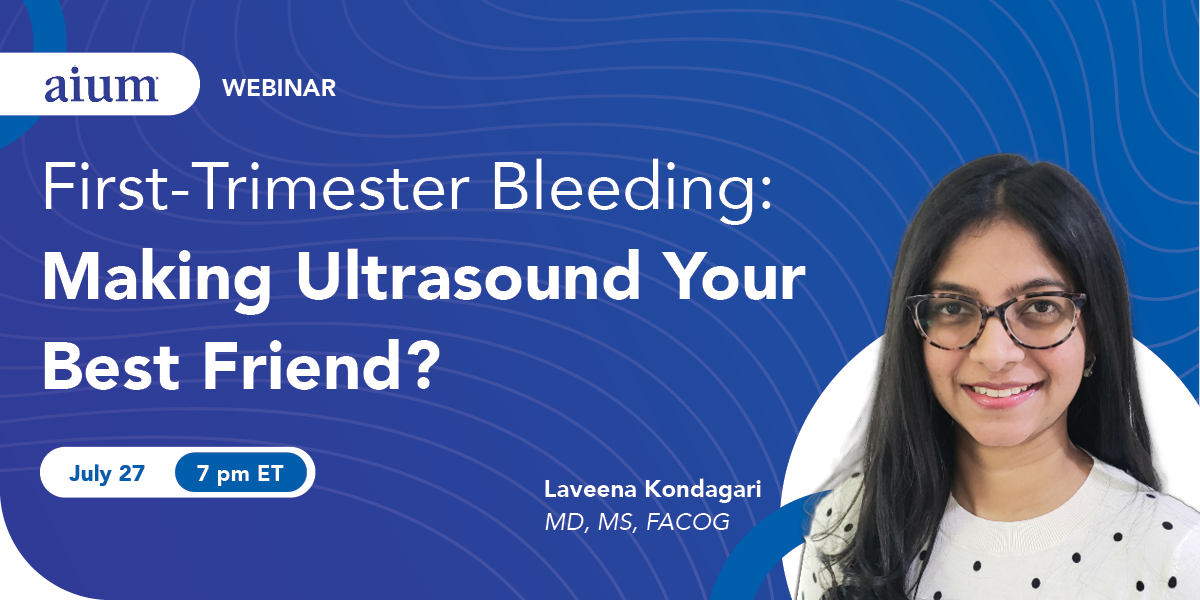 aium WEBINAR

First-Trimester Bleeding: Making Ultrasound Your Best Friend?

July 27 7 pm ET

Laveena Kondagari
MD, MS, FACOG